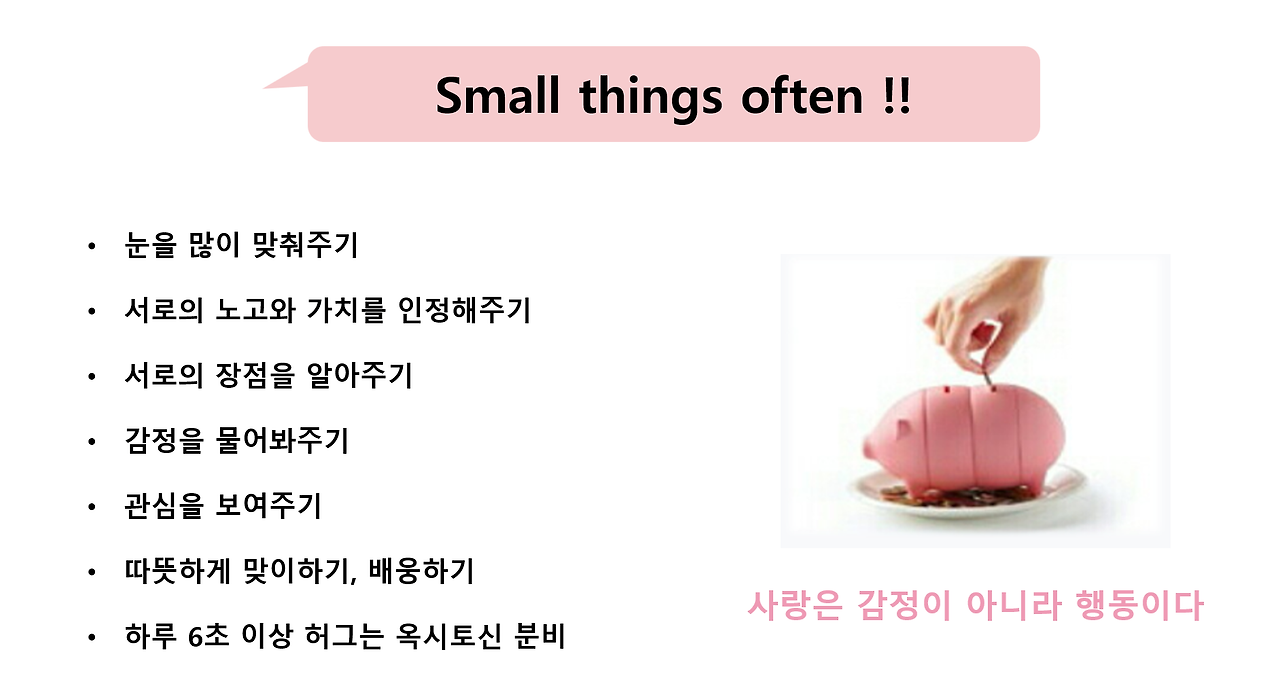 Small things often !!

• 눈을 많이 맞춰주기
• 서로의 노고와 가치를 인정해주기
• 서로의 장점을 알아주기
• 감정을 물어봐주기
• 관심을 보여주기
• 따뜻하게 맞이하기, 배웅하기
• 하루 6초 이상 허그는 옥시토신 분비

사랑은 감정이 아니라 행동이다